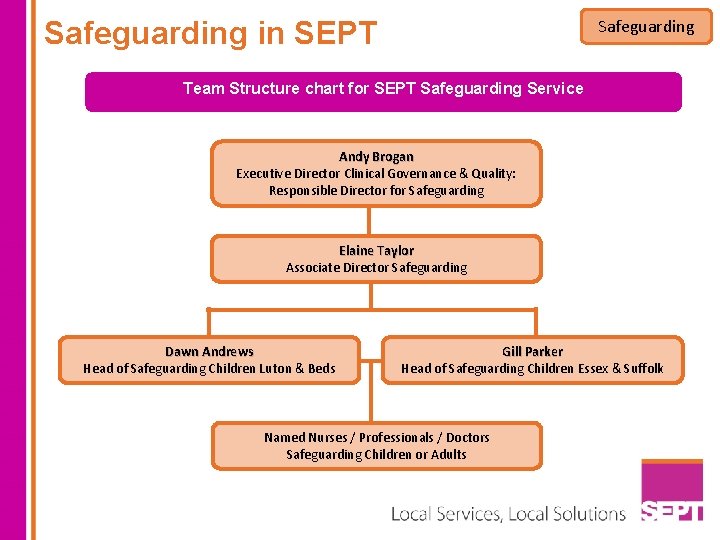 Safeguarding in SEPT

Safeguarding

Team Structure chart for SEPT Safeguarding Service

Andy Brogan
Executive Director Clinical Governance & Quality: Responsible Director for Safeguarding

Elaine Taylor
Associate Director Safeguarding

Dawn Andrews
Head of Safeguarding Children Luton & Beds

Gill Parker
Head of Safeguarding Children Essex & Suffolk

Named Nurses / Professionals / Doctors
Safeguarding Children or Adults

Local Services, Local Solutions

SEPT